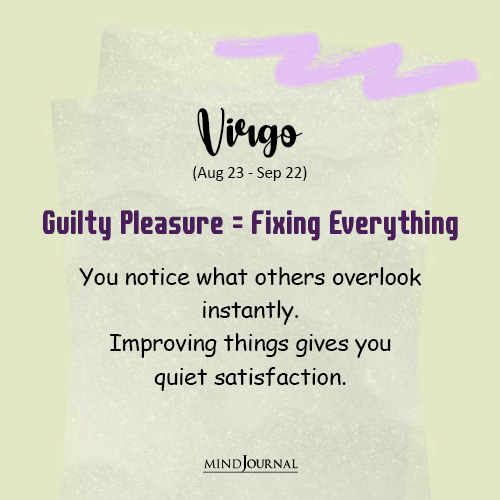 Virgo

(Aug 23 - Sep 22)

Guilty Pleasure = Fixing Everything

You notice what others overlook instantly.
Improving things gives you quiet satisfaction.

MINDJOURNAL